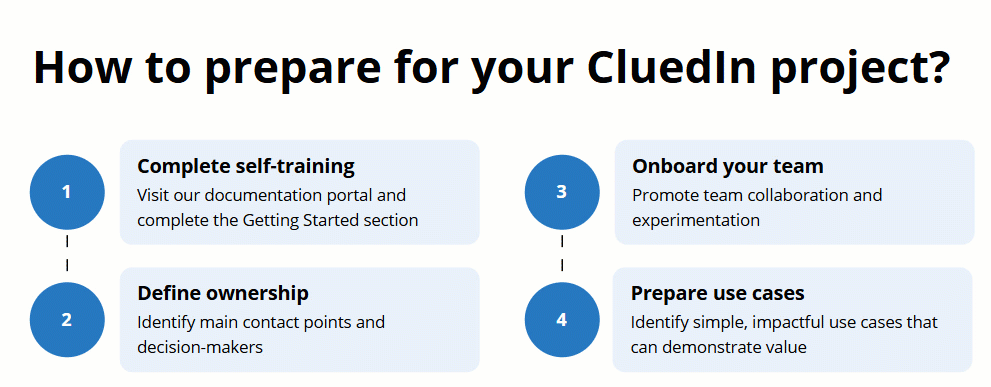 How to prepare for your CluedIn project?

1

Complete self-training
Visit our documentation portal and complete the Getting Started section

2

Define ownership
Identify main contact points and decision-makers

3

Onboard your team
Promote team collaboration and experimentation

4

Prepare use cases
Identify simple, impactful use cases that can demonstrate value